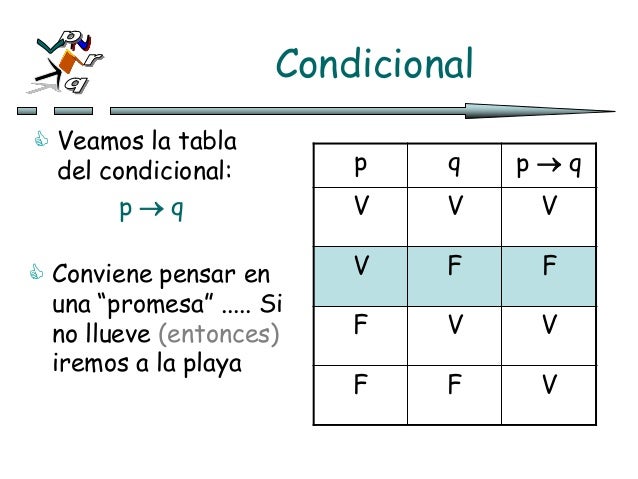 p
r
q

Condicional

Veamos la tabla del condicional:

$p \rightarrow q$

Conviene pensar en una “promesa” ..... Si no llueve (entonces) iremos a la playa

| p | q | $p \rightarrow q$ |
|---|---|---|
| V | V | V |
| V | F | F |
| F | V | V |
| F | F | V |